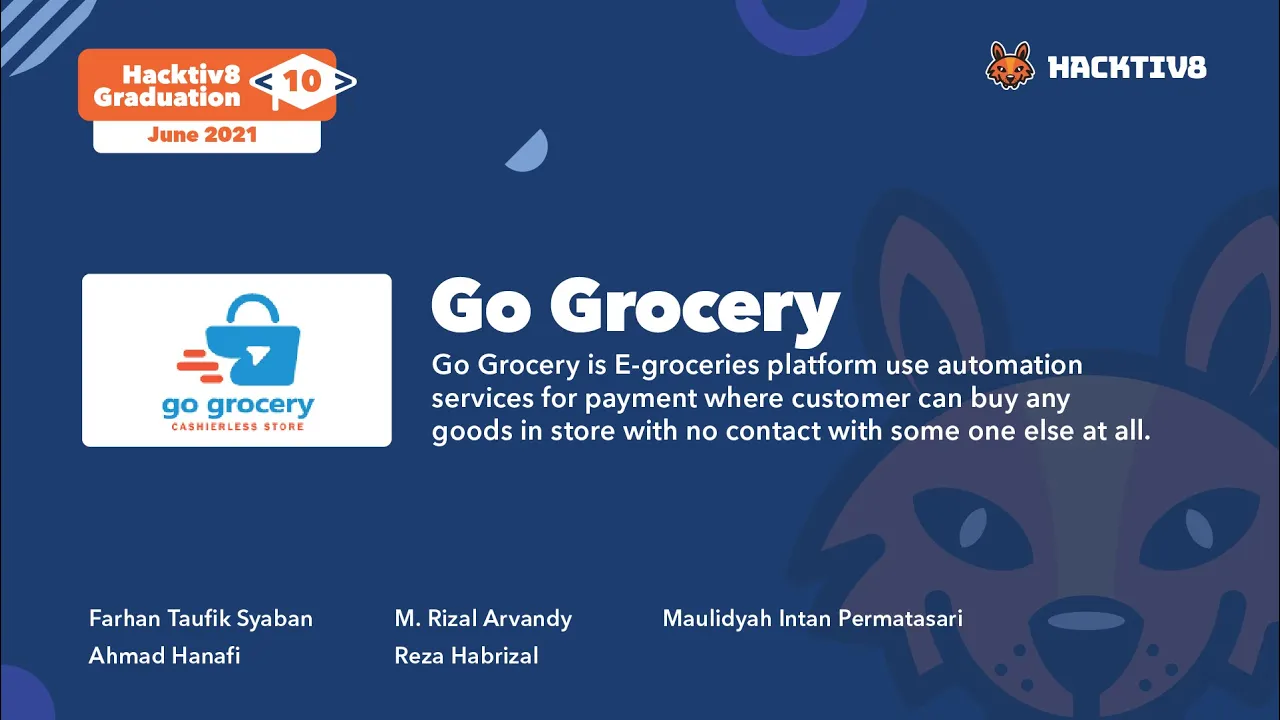 Hacktiv8 Graduation <10>
June 2021

HACKTIV8

go grocery
CASHIERLESS STORE

Go Grocery

Go Grocery is E-groceries platform use automation services for payment where customer can buy any goods in store with no contact with some one else at all.

Farhan Taufik Syaban
Ahmad Hanafi

M. Rizal Arvandy
Reza Habrizal

Maulidyah Intan Permatasari